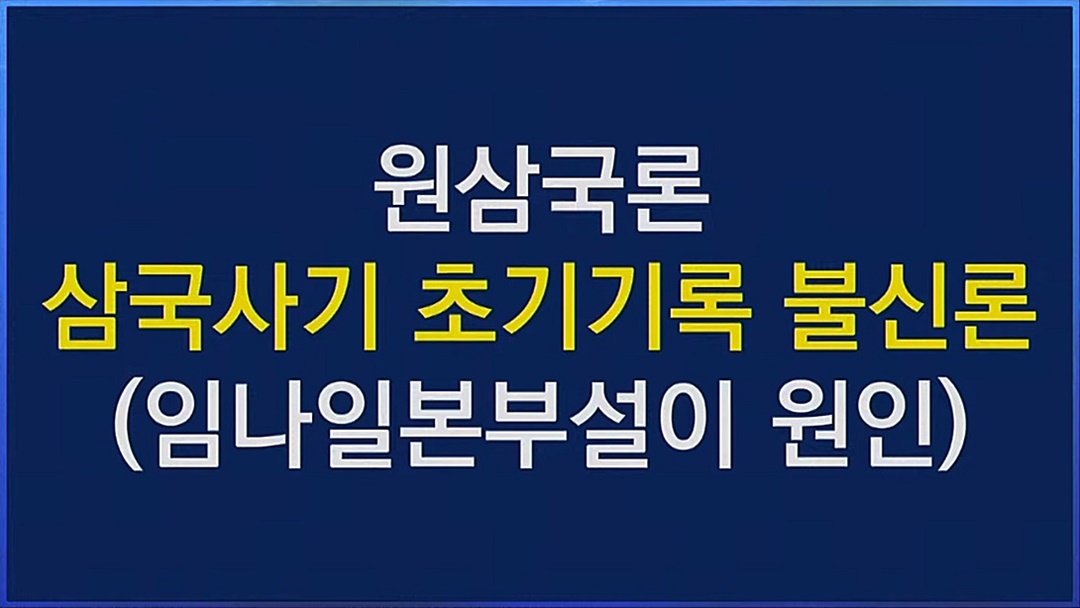 원삼국론
삼국사기 초기기록 불신론
(임나일본부설이 원인)